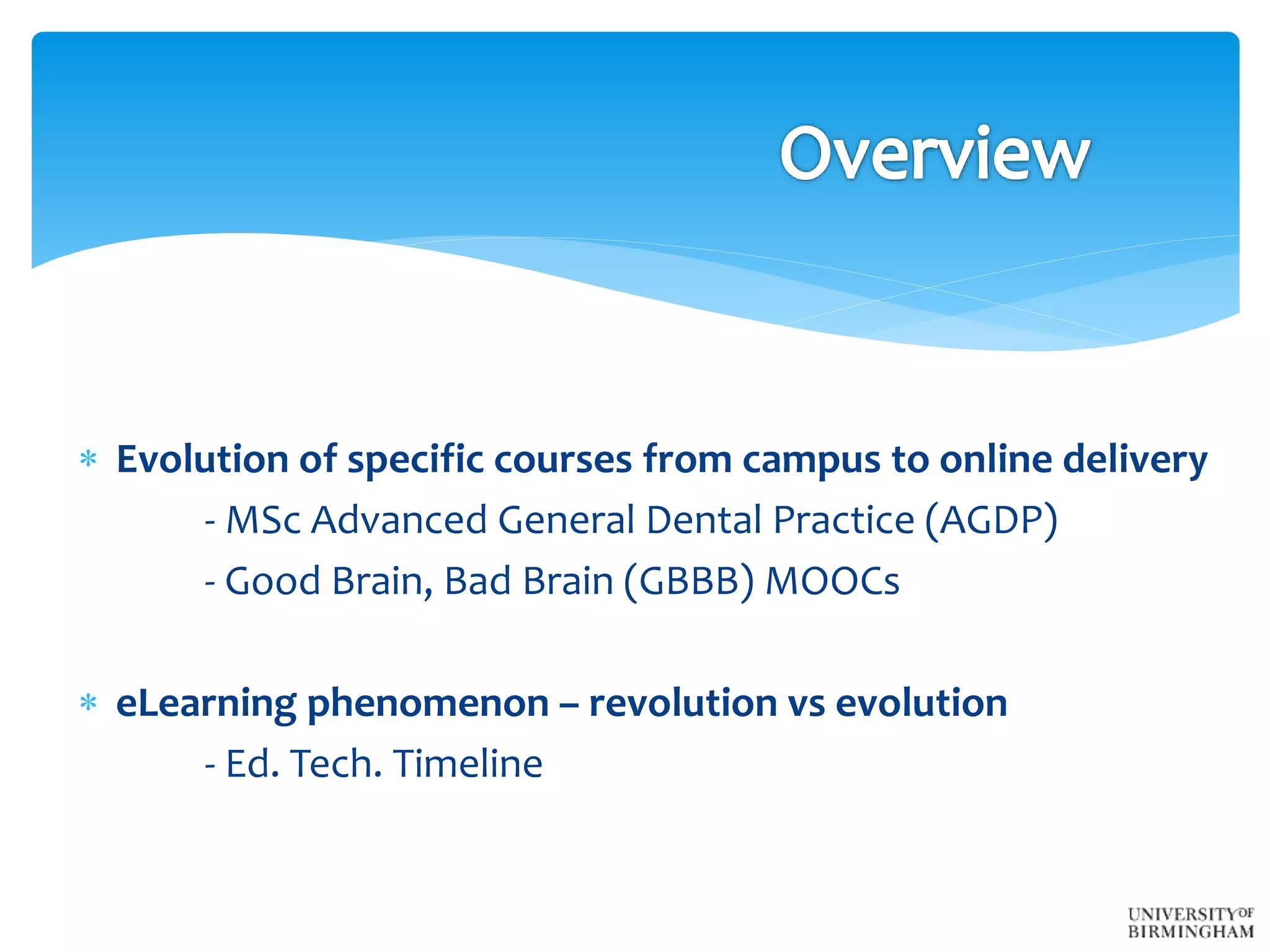 Overview

* Evolution of specific courses from campus to online delivery

- MSc Advanced General Dental Practice (AGDP)

- Good Brain, Bad Brain (GBBB) MOOCs

* eLearning phenomenon – revolution vs evolution

- Ed. Tech. Timeline

UNIVERSITY OF BIRMINGHAM